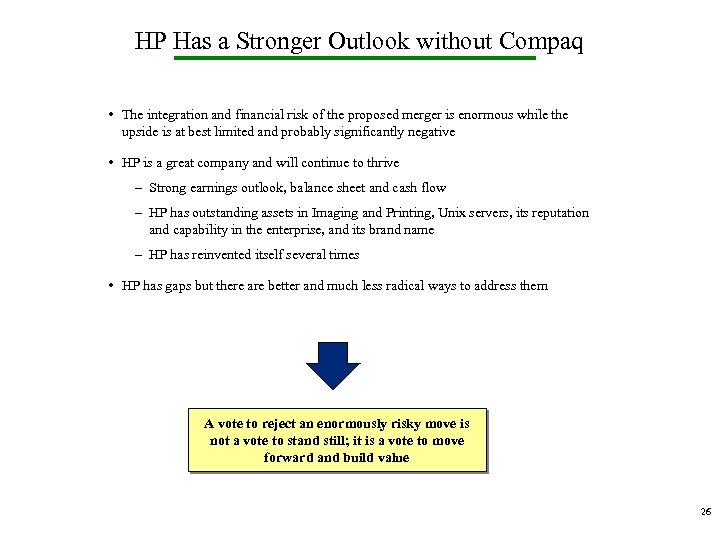 HP Has a Stronger Outlook without Compaq

• The integration and financial risk of the proposed merger is enormous while the upside is at best limited and probably significantly negative

• HP is a great company and will continue to thrive

– Strong earnings outlook, balance sheet and cash flow

– HP has outstanding assets in Imaging and Printing, Unix servers, its reputation and capability in the enterprise, and its brand name

– HP has reinvented itself several times

• HP has gaps but there are better and much less radical ways to address them

A vote to reject an enormously risky move is not a vote to stand still; it is a vote to move forward and build value

26